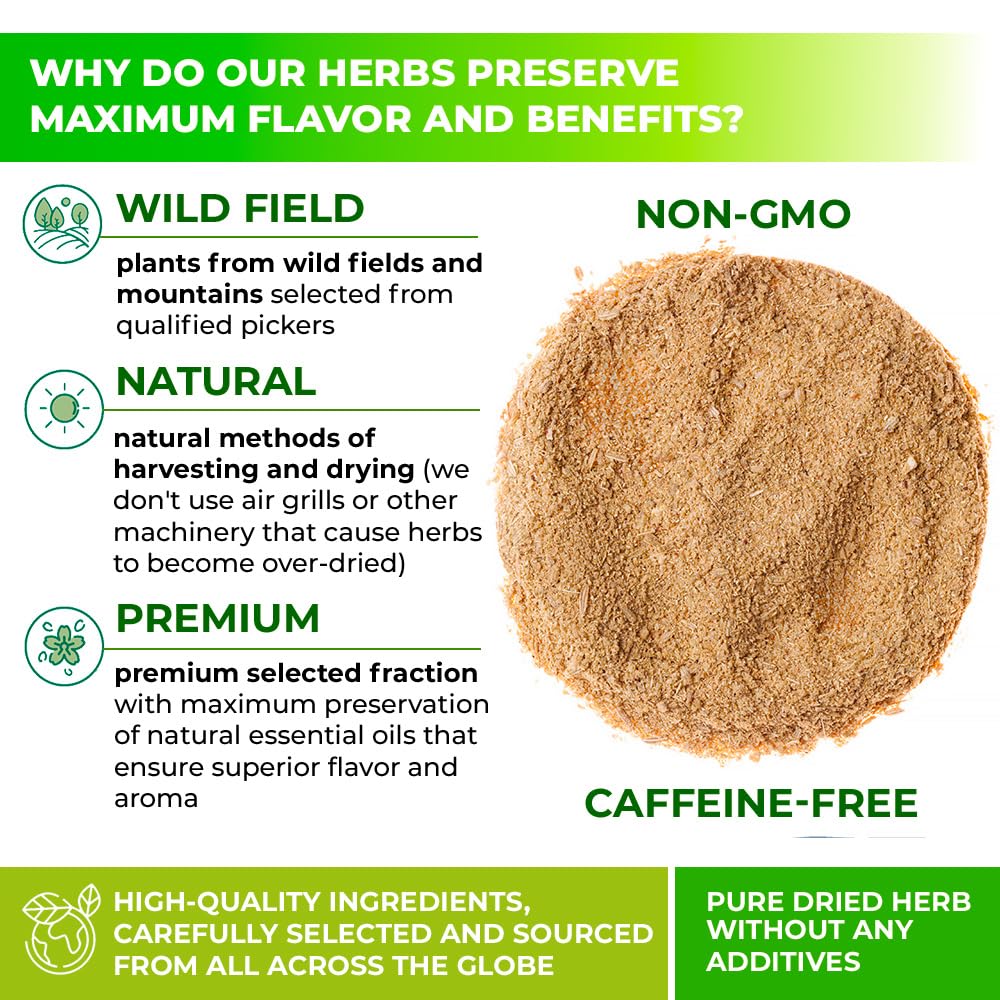 WHY DO OUR HERBS PRESERVE MAXIMUM FLAVOR AND BENEFITS?

WILD FIELD

plants from wild fields and mountains selected from qualified pickers

NATURAL

natural methods of harvesting and drying (we don't use air grills or other machinery that cause herbs to become over-dried)

PREMIUM

premium selected fraction with maximum preservation of natural essential oils that ensure superior flavor and aroma

NON-GMO

CAFFEINE-FREE

HIGH-QUALITY INGREDIENTS, CAREFULLY SELECTED AND SOURCED FROM ALL ACROSS THE GLOBE

PURE DRIED HERB WITHOUT ANY ADDITIVES